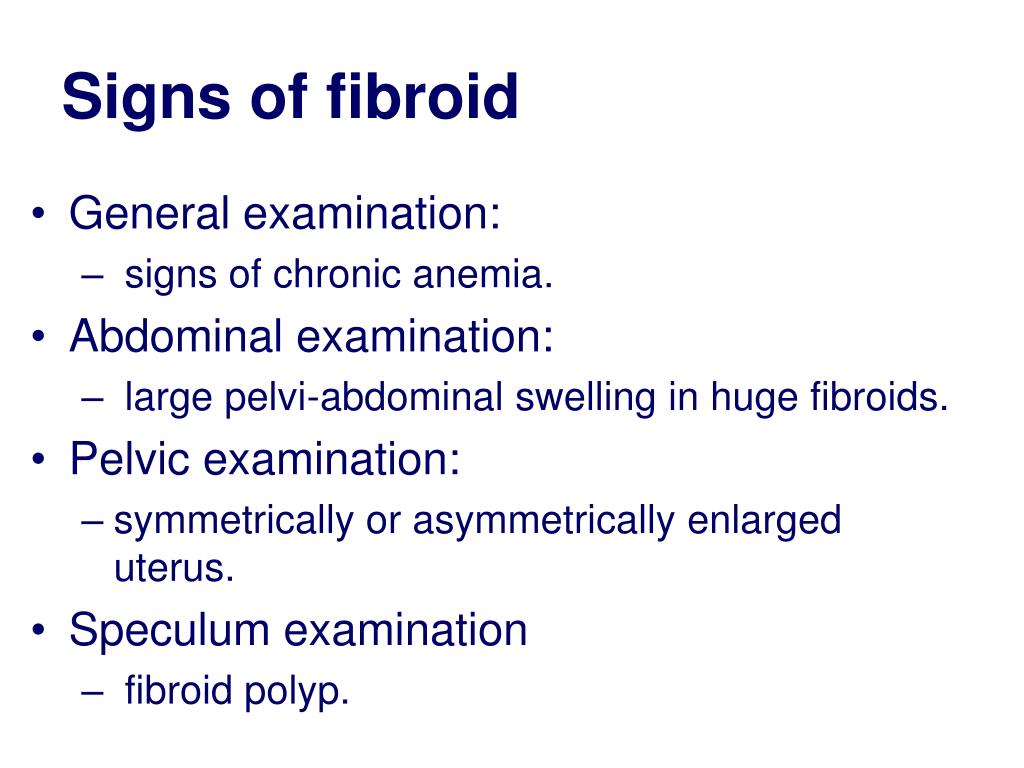 Signs of fibroid

• General examination:
  – signs of chronic anemia.
• Abdominal examination:
  – large pelvi-abdominal swelling in huge fibroids.
• Pelvic examination:
  – symmetrically or asymmetrically enlarged uterus.
• Speculum examination
  – fibroid polyp.